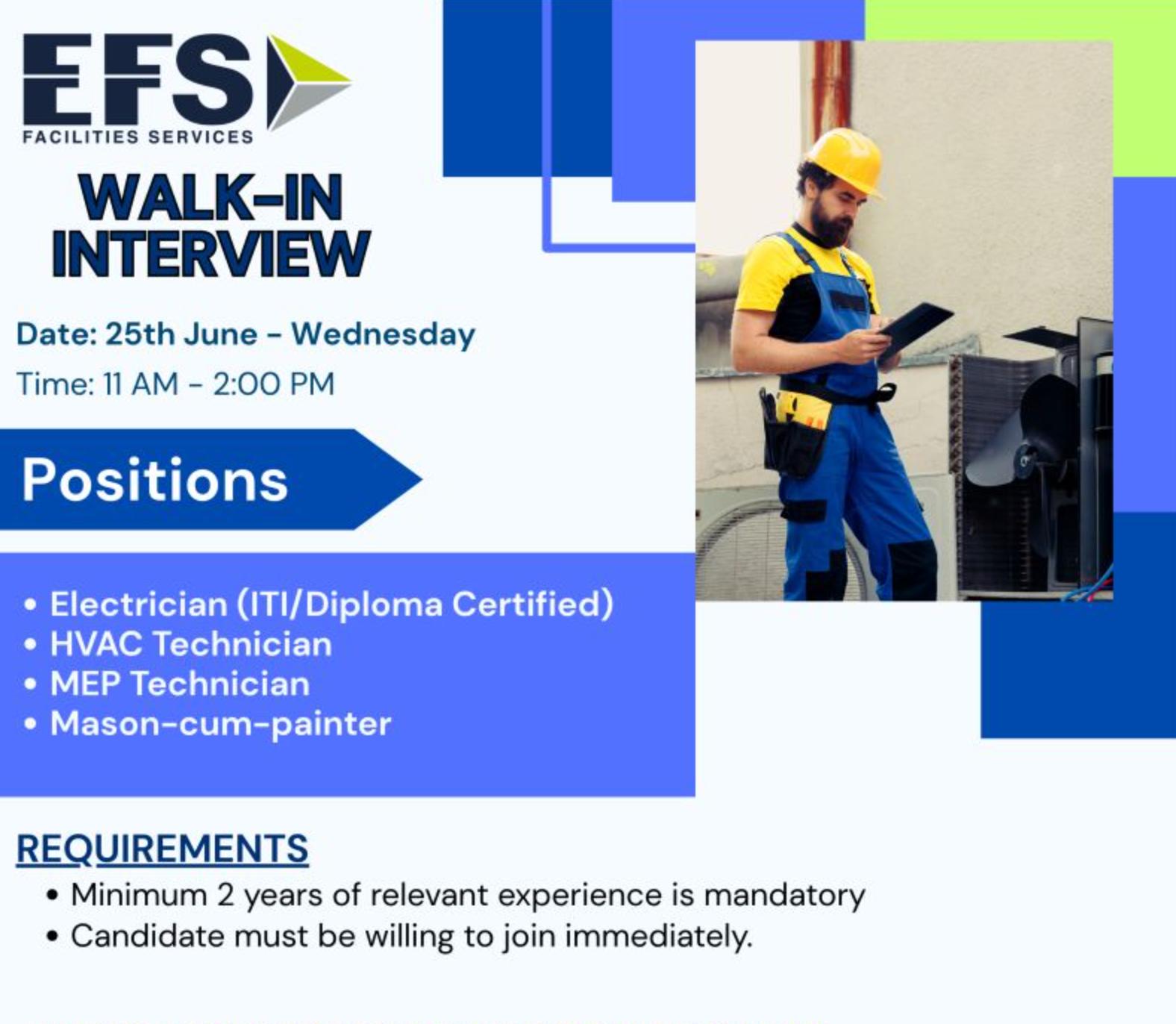 EFS
FACILITIES SERVICES

WALK-IN INTERVIEW

Date: 25th June - Wednesday
Time: 11 AM - 2:00 PM

Positions

• Electrician (ITI/Diploma Certified)
• HVAC Technician
• MEP Technician
• Mason-cum-painter

REQUIREMENTS
• Minimum 2 years of relevant experience is mandatory
• Candidate must be willing to join immediately.